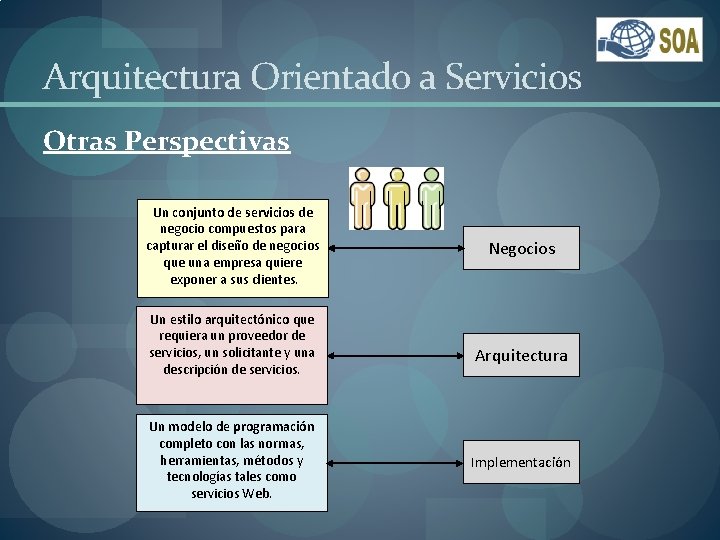 SOA

Arquitectura Orientado a Servicios

Otras Perspectivas

Un conjunto de servicios de negocio compuestos para capturar el diseño de negocios que una empresa quiere exponer a sus clientes.

Negocios

Un estilo arquitectónico que requiera un proveedor de servicios, un solicitante y una descripción de servicios.

Arquitectura

Un modelo de programación completo con las normas, herramientas, métodos y tecnologías tales como servicios Web.

Implementación